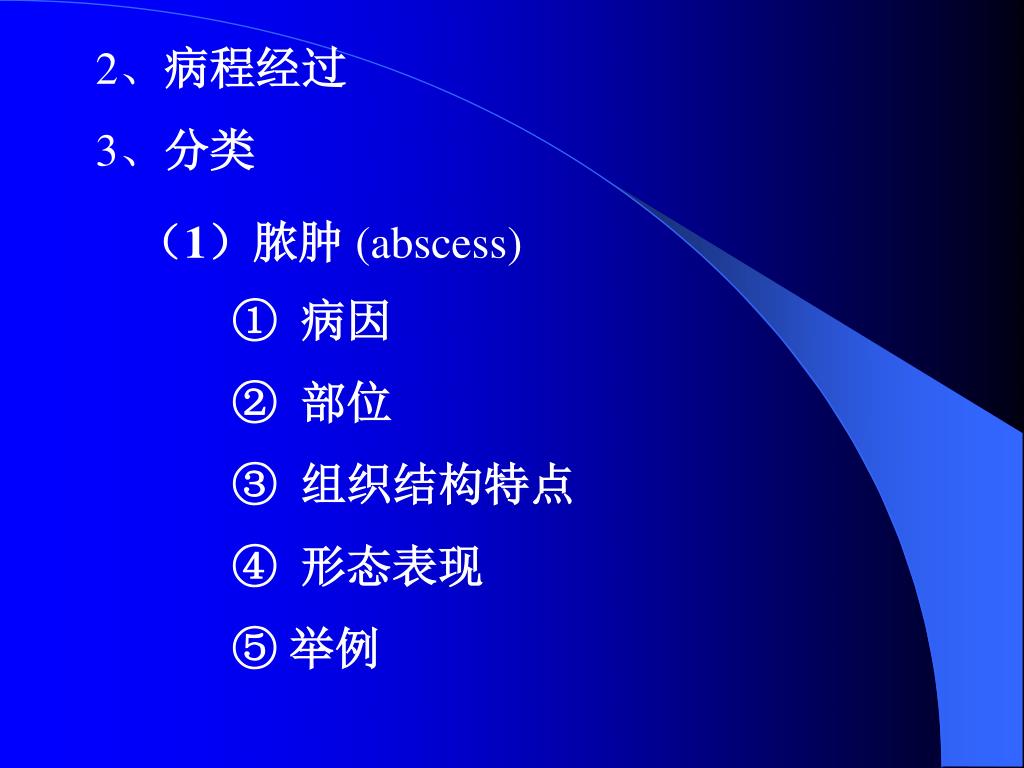 2、病程经过

3、分类

（1）脓肿 (abscess)

① 病因

② 部位

③ 组织结构特点

④ 形态表现

⑤ 举例